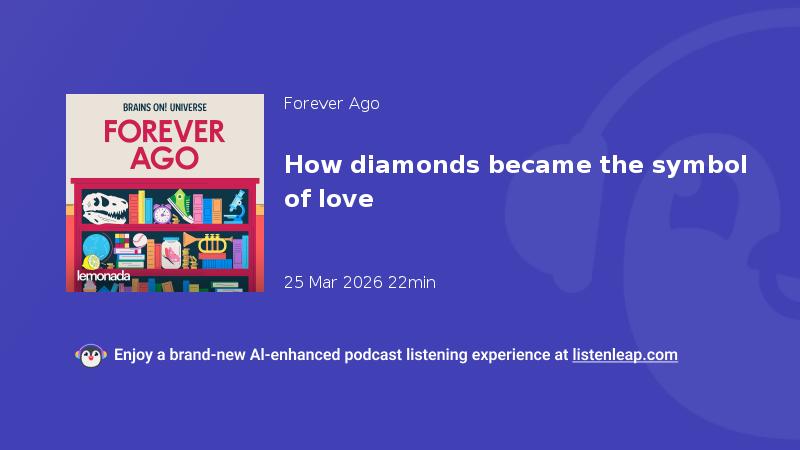 BRAINS ON! UNIVERSE

FOREVER AGO

lemonada

Forever Ago

How diamonds became the symbol of love

25 Mar 2026 22min

Enjoy a brand-new AI-enhanced podcast listening experience at listenleap.com